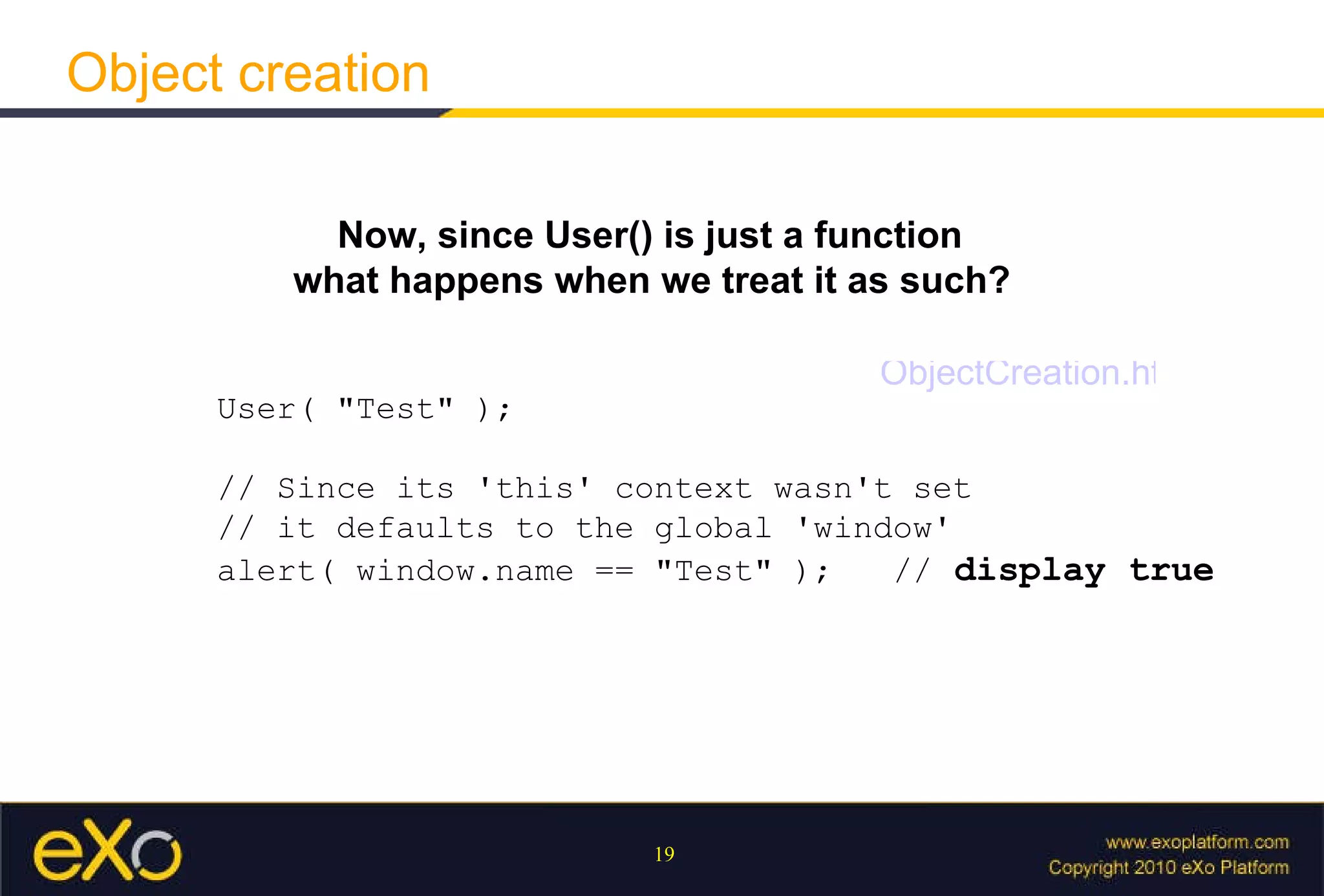 Object creation

Now, since User() is just a function
what happens when we treat it as such?

ObjectCreation.ht

User( "Test" );

// Since its 'this' context wasn't set
// it defaults to the global 'window'
alert( window.name == "Test" );   // display true

eXo

19

www.exoplatform.com
Copyright 2010 eXo Platform